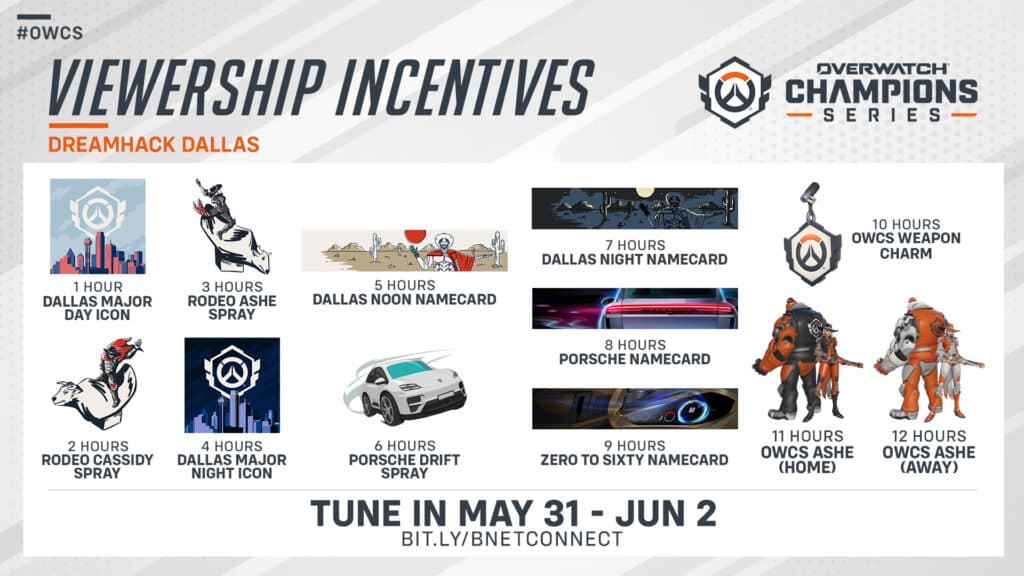 #OWCS

VIEWERSHIP INCENTIVES

DREAMHACK DALLAS

OVERWATCH CHAMPIONS SERIES

1 HOUR
DALLAS MAJOR DAY ICON

3 HOURS
RODEO ASHE SPRAY

5 HOURS
DALLAS NOON NAMECARD

7 HOURS
DALLAS NIGHT NAMECARD

10 HOURS
OWCS WEAPON CHARM

8 HOURS
PORSCHE NAMECARD

2 HOURS
RODEO CASSIDY SPRAY

4 HOURS
DALLAS MAJOR NIGHT ICON

6 HOURS
PORSCHE DRIFT SPRAY

9 HOURS
ZERO TO SIXTY NAMECARD

11 HOURS
OWCS ASHE (HOME)

12 HOURS
OWCS ASHE (AWAY)

TUNE IN MAY 31 - JUN 2
BIT.LY/BNETCONNECT